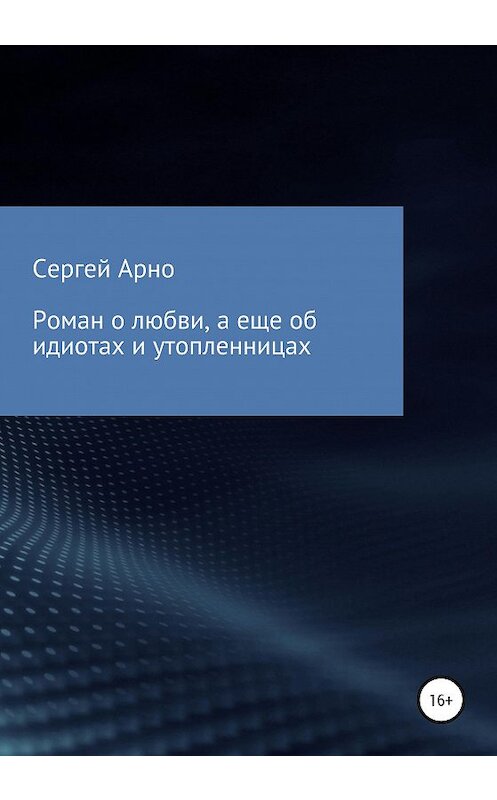 Сергей Арно

Роман о любви, а еще об идиотах и утопленницах

16+